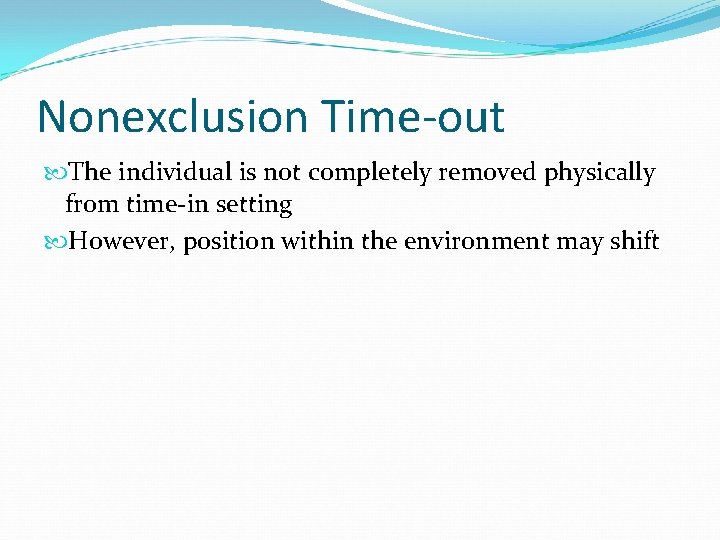 Nonexclusion Time-out

The individual is not completely removed physically from time-in setting

However, position within the environment may shift